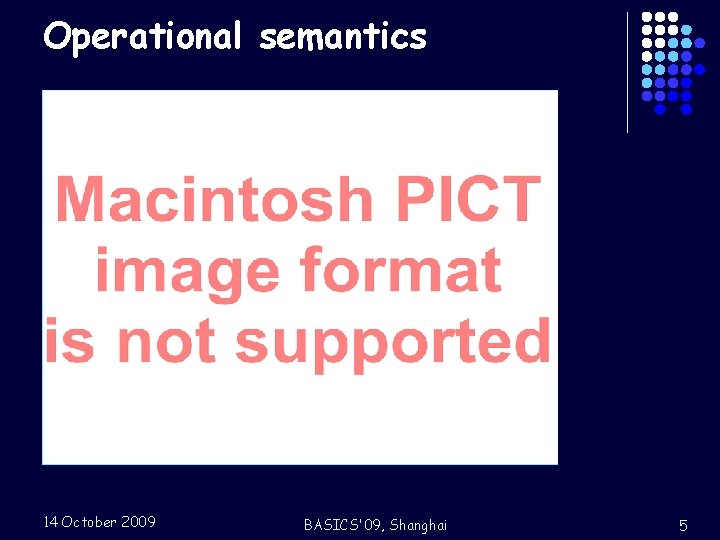 Operational semantics

Macintosh PICT image format is not supported

14 October 2009

BASICS'09, Shanghai

5